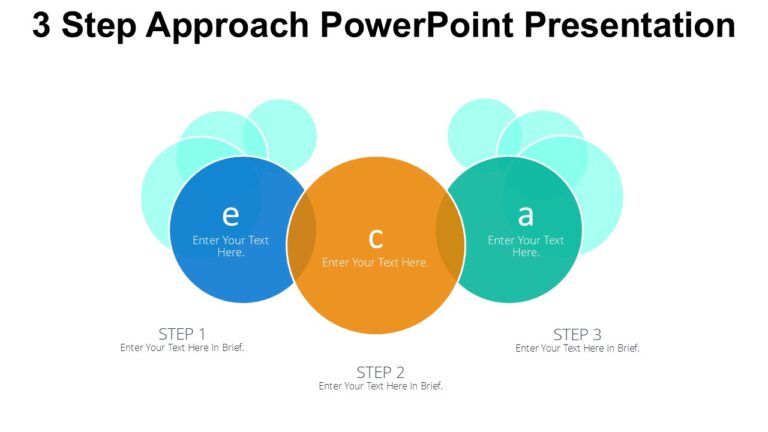 3 Step Approach PowerPoint Presentation

e
Enter Your Text Here.

c
Enter Your Text Here.

a
Enter Your Text Here.

STEP 1
Enter Your Text Here In Brief.

STEP 2
Enter Your Text Here In Brief.

STEP 3
Enter Your Text Here In Brief.